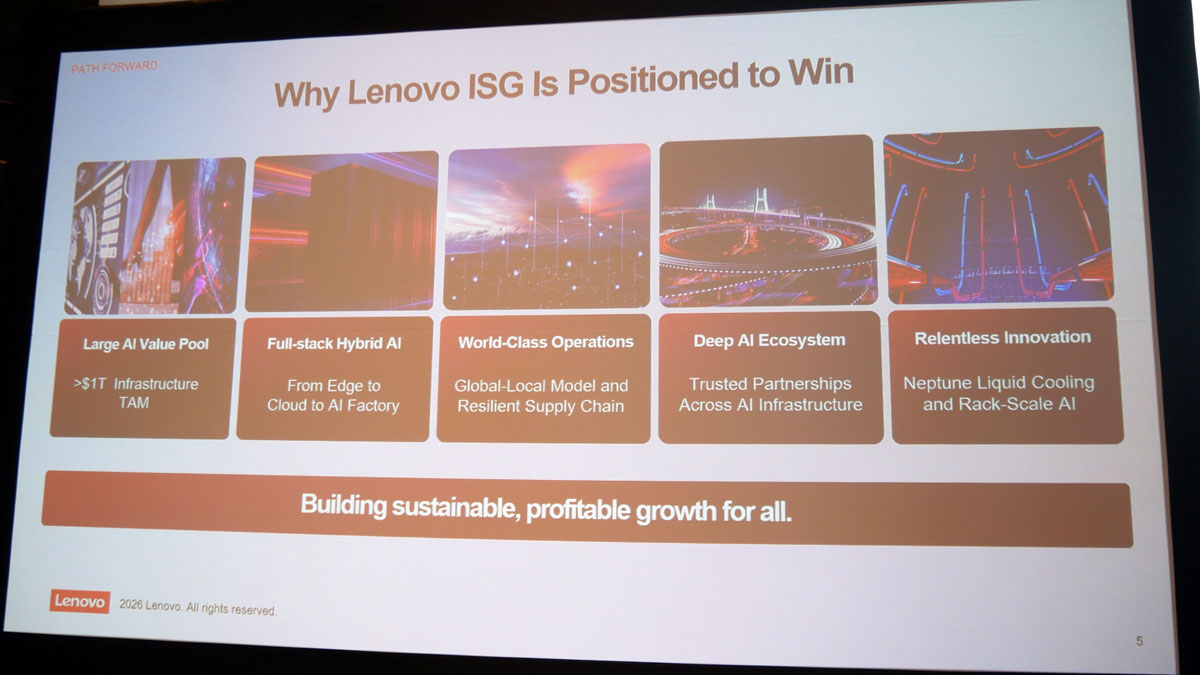 PATH FORWARD

Why Lenovo ISG Is Positioned to Win

Large AI Value Pool

>$1T Infrastructure TAM

Full-stack Hybrid AI

From Edge to Cloud to AI Factory

World-Class Operations

Global-Local Model and Resilient Supply Chain

Deep AI Ecosystem

Trusted Partnerships Across AI Infrastructure

Relentless Innovation

Neptune Liquid Cooling and Rack-Scale AI

Building sustainable, profitable growth for all.

Lenovo 2026 Lenovo. All rights reserved.

5